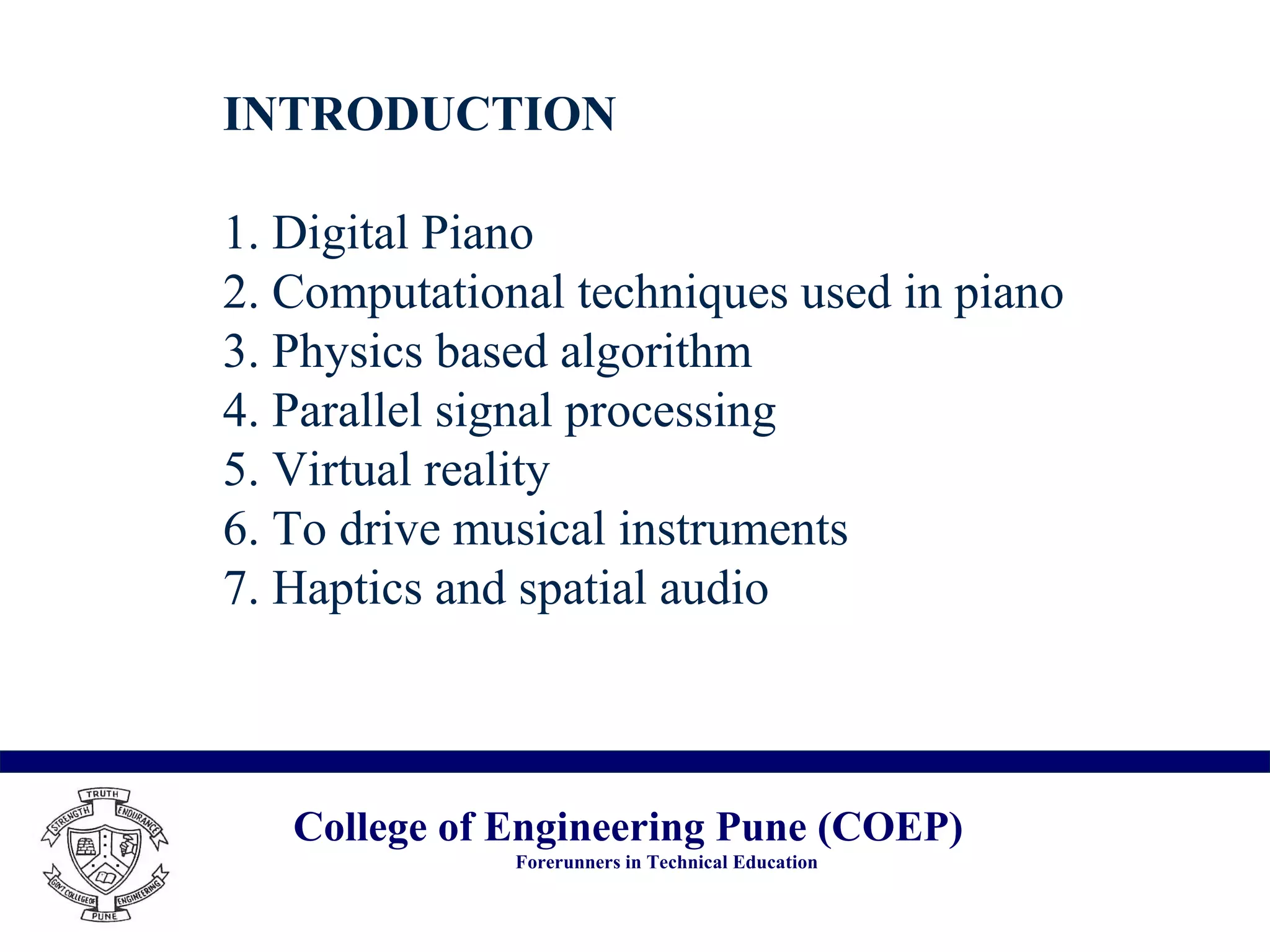 INTRODUCTION

1. Digital Piano
2. Computational techniques used in piano
3. Physics based algorithm
4. Parallel signal processing
5. Virtual reality
6. To drive musical instruments
7. Haptics and spatial audio

TRUTH
STRENGTH ENDURANCE
GOVT COLLEGE OF ENGINEERING
PUNE

College of Engineering Pune (COEP)
Forerunners in Technical Education